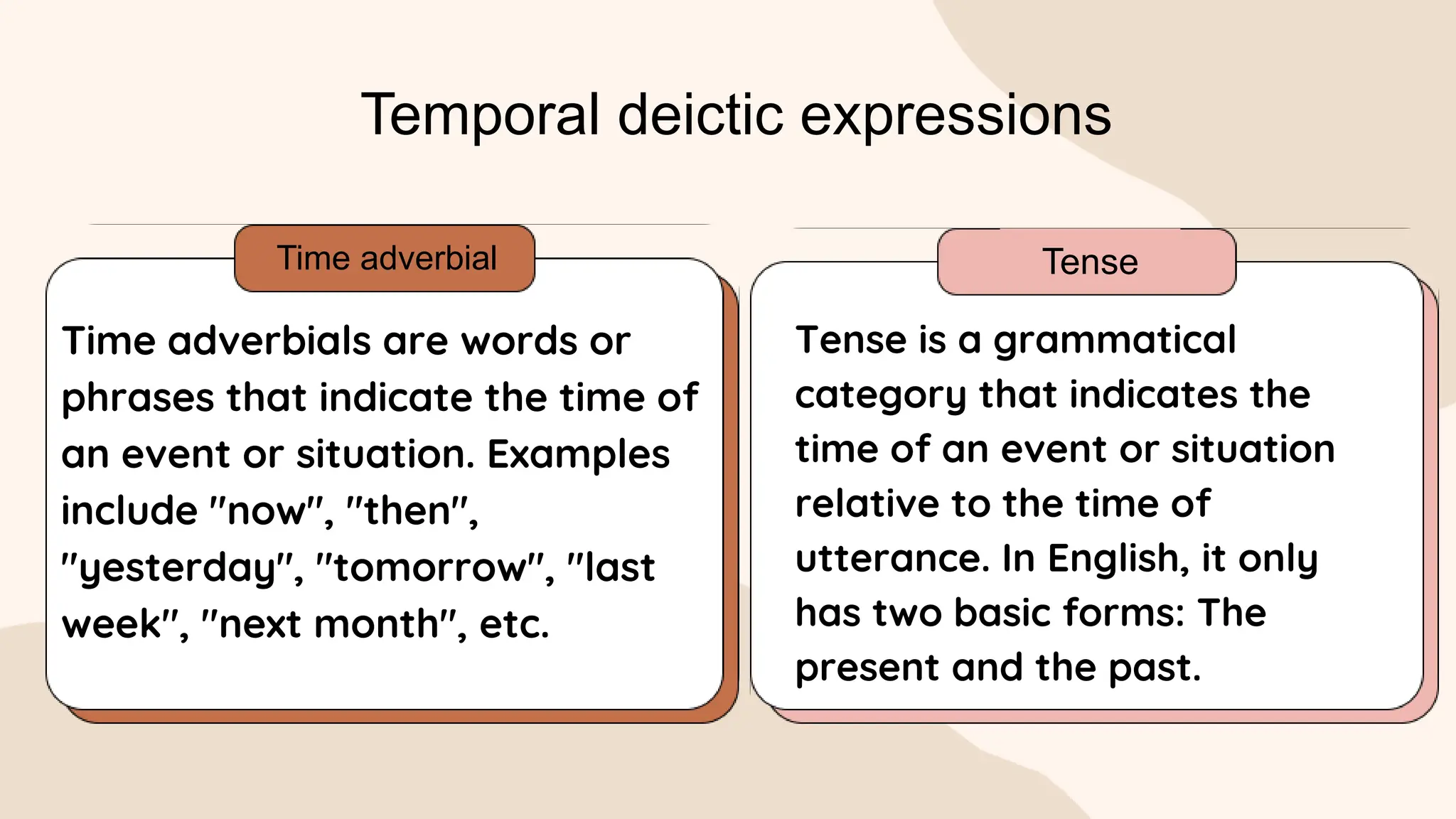 Temporal deictic expressions

Time adverbial

Time adverbials are words or phrases that indicate the time of an event or situation. Examples include "now", "then", "yesterday", "tomorrow", "last week", "next month", etc.

Tense

Tense is a grammatical category that indicates the time of an event or situation relative to the time of utterance. In English, it only has two basic forms: The present and the past.